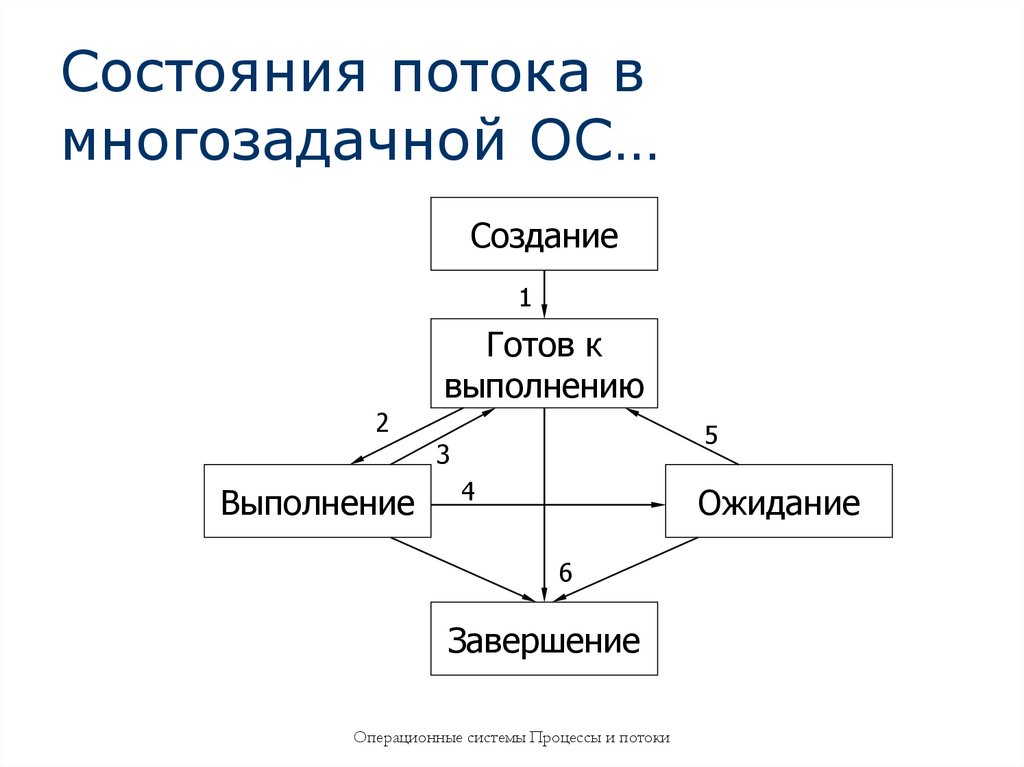 Состояния потока в многозадачной ОС…

Создание

1

Готов к выполнению

2

3

5

Выполнение

4

Ожидание

6

Завершение

Операционные системы Процессы и потоки